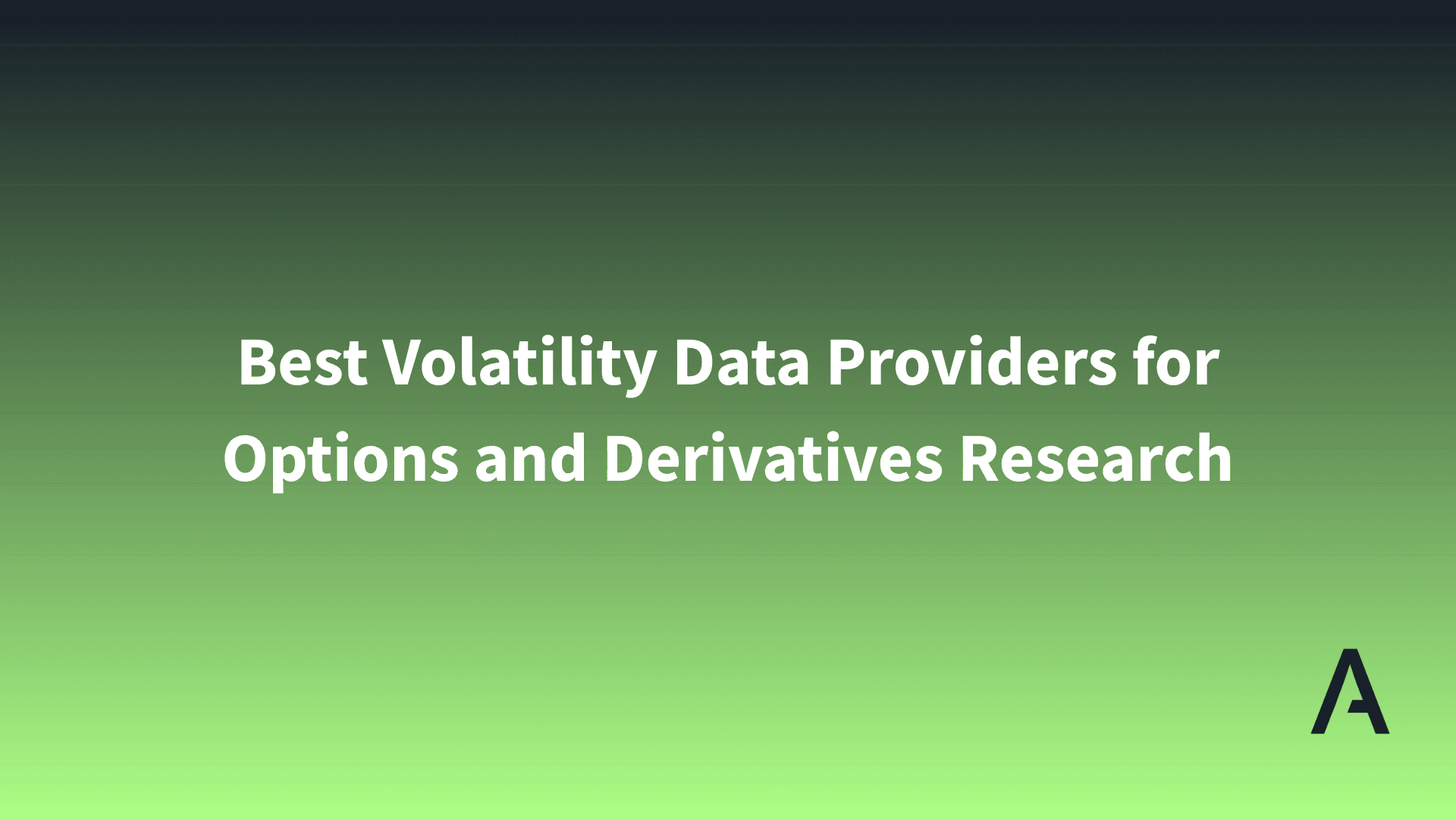 Best Volatility Data Providers for Options and Derivatives Research